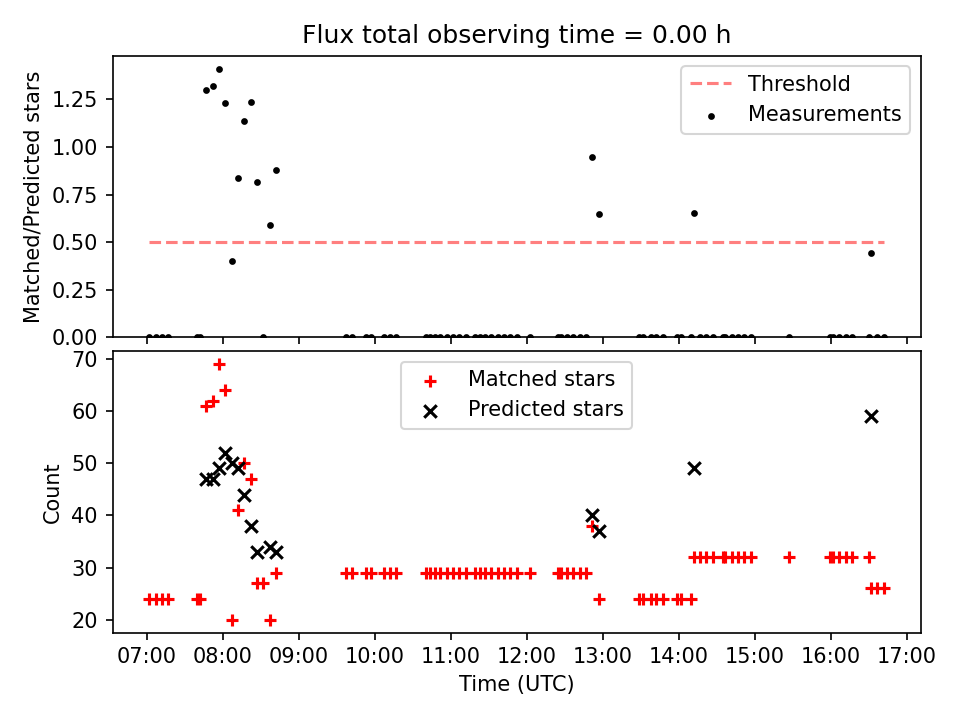 Flux total observing time = 0.00 h

Matched/Predicted stars

1.25
1.00
0.75
0.50
0.25
0.00

Threshold
Measurements

Count

70
60
50
40
30
20

Matched stars
Predicted stars

07:00 08:00 09:00 10:00 11:00 12:00 13:00 14:00 15:00 16:00 17:00

Time (UTC)